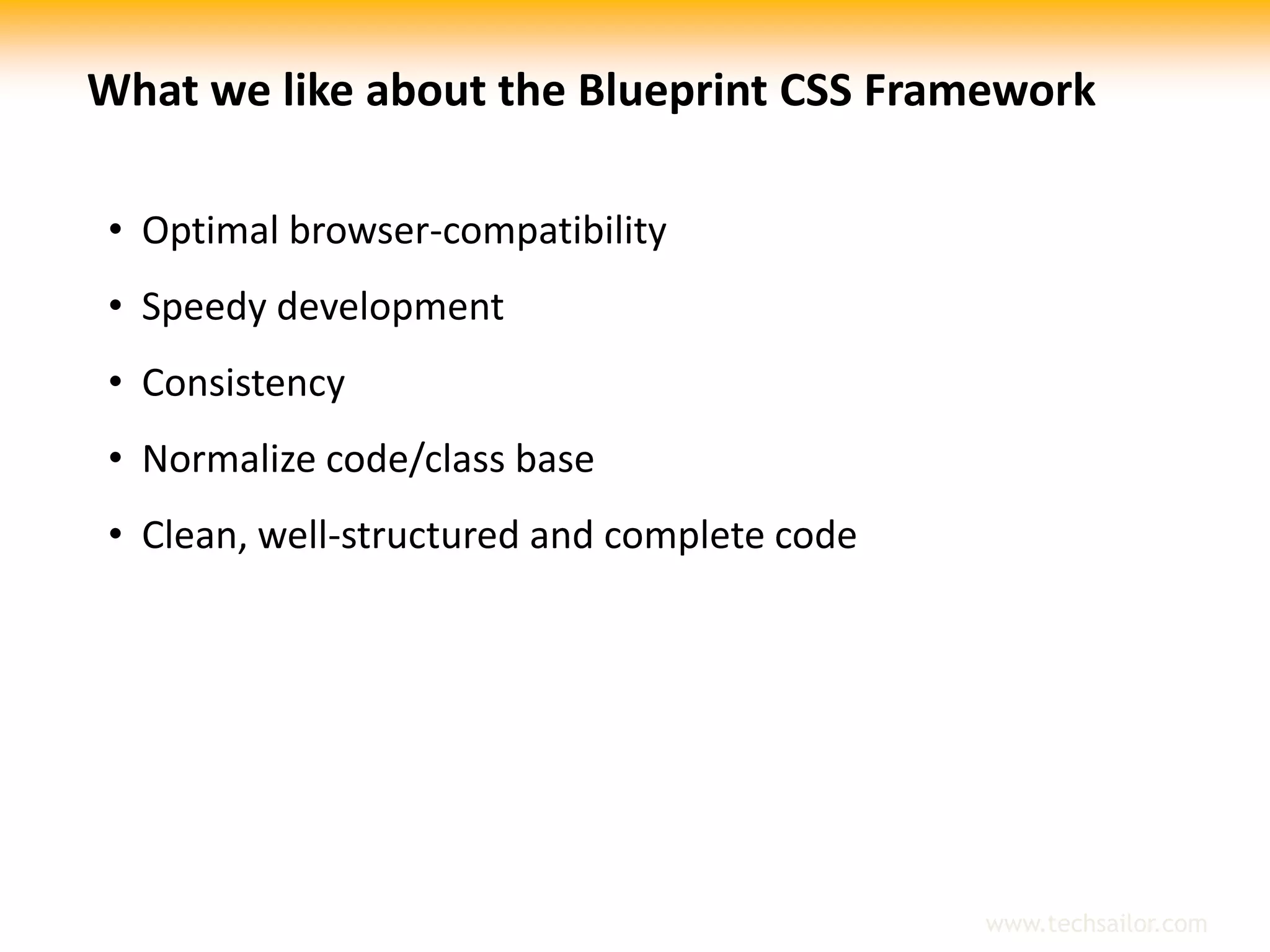 What we like about the Blueprint CSS Framework

• Optimal browser-compatibility
• Speedy development
• Consistency
• Normalize code/class base
• Clean, well-structured and complete code

www.techsailor.com